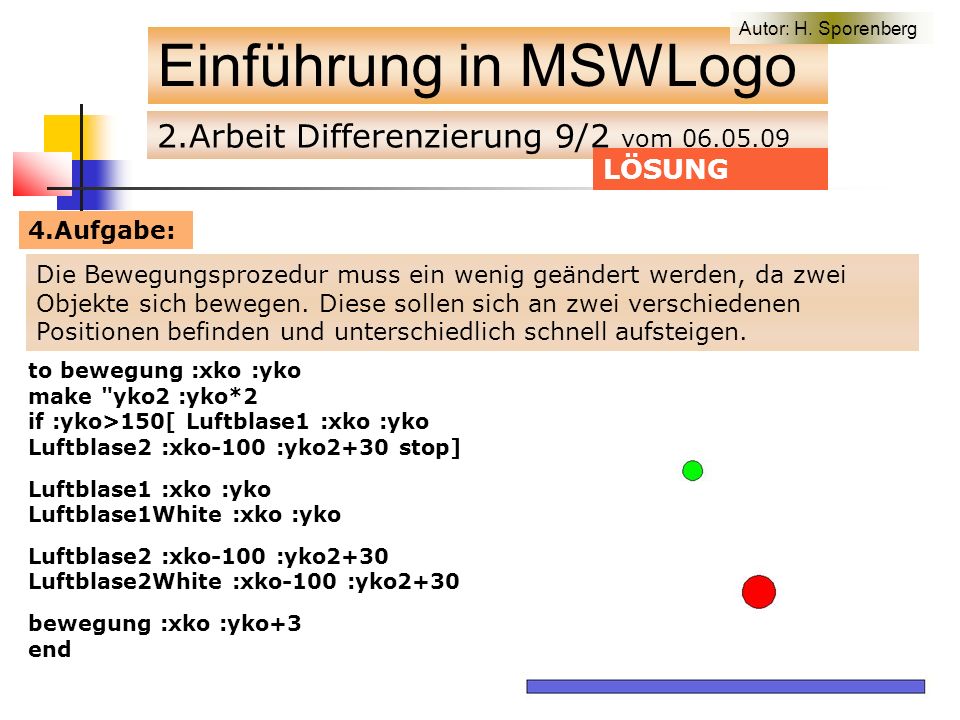 Autor: H. Sporenberg

Einführung in MSWLogo

2.Arbeit Differenzierung 9/2 vom 06.05.09

LÖSUNG

4.Aufgabe:

Die Bewegungsprozedur muss ein wenig geändert werden, da zwei Objekte sich bewegen. Diese sollen sich an zwei verschiedenen Positionen befinden und unterschiedlich schnell aufsteigen.

to bewegung :xko :yko
make "yko2 :yko*2
if :yko>150[ Luftblase1 :xko :yko
Luftblase2 :xko-100 :yko2+30 stop]

Luftblase1 :xko :yko
Luftblase1White :xko :yko

Luftblase2 :xko-100 :yko2+30
Luftblase2White :xko-100 :yko2+30

bewegung :xko :yko+3
end